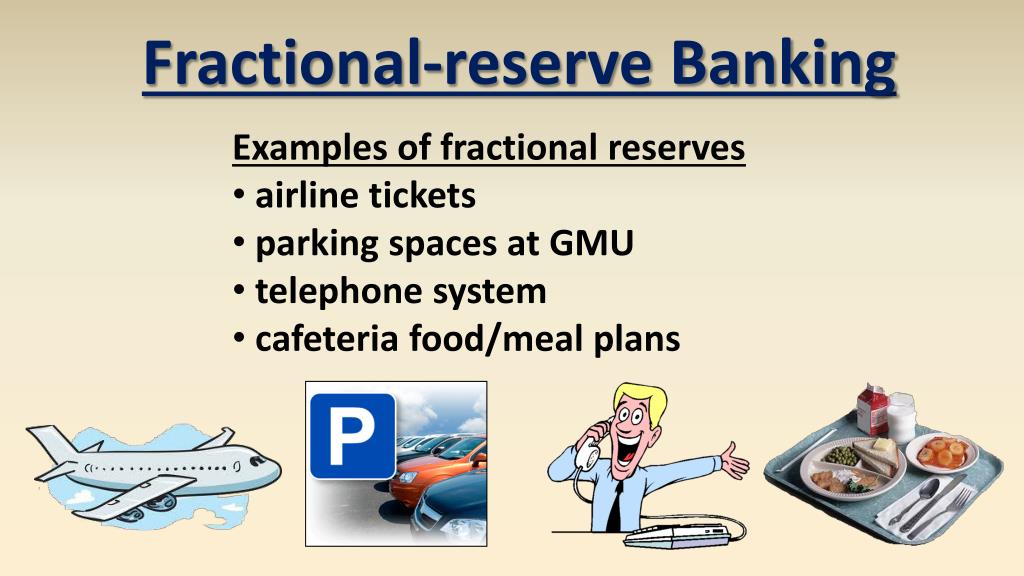 Fractional-reserve Banking

Examples of fractional reserves
• airline tickets
• parking spaces at GMU
• telephone system
• cafeteria food/meal plans

P